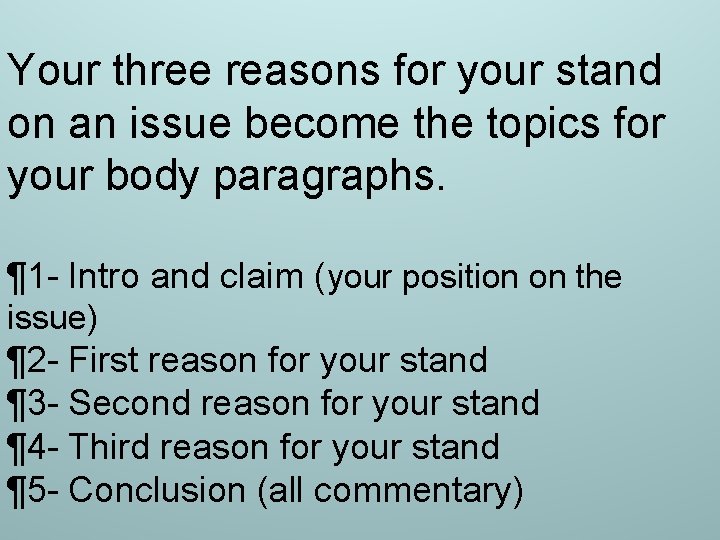 Your three reasons for your stand on an issue become the topics for your body paragraphs.

¶1- Intro and claim (your position on the issue)
¶2- First reason for your stand
¶3- Second reason for your stand
¶4- Third reason for your stand
¶5- Conclusion (all commentary)